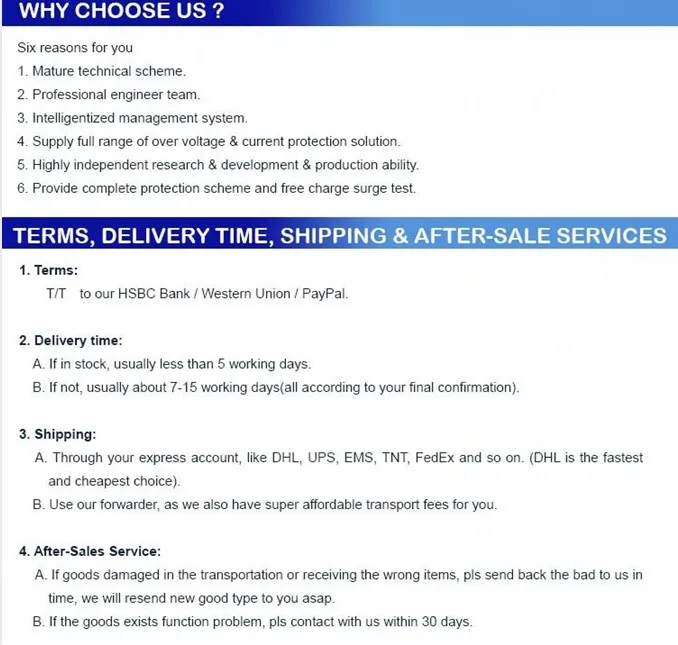 WHY CHOOSE US ?

Six reasons for you

1. Mature technical scheme.

2. Professional engineer team.

3. Intelligentized management system.

4. Supply full range of over voltage & current protection solution.

5. Highly independent research & development & production ability.

6. Provide complete protection scheme and free charge surge test.

TERMS, DELIVERY TIME, SHIPPING & AFTER-SALE SERVICES

1. Terms:

T/T to our HSBC Bank / Western Union / PayPal.

2. Delivery time:

A. If in stock, usually less than 5 working days.

B. If not, usually about 7-15 working days(all according to your final confirmation).

3. Shipping:

A. Through your express account, like DHL, UPS, EMS, TNT, FedEx and so on. (DHL is the fastest and cheapest choice).

B. Use our forwarder, as we also have super affordable transport fees for you.

4. After-Sales Service:

A. If goods damaged in the transportation or receiving the wrong items, pls send back the bad to us in time, we will resend new good type to you asap.

B. If the goods exists function problem, pls contact with us within 30 days.